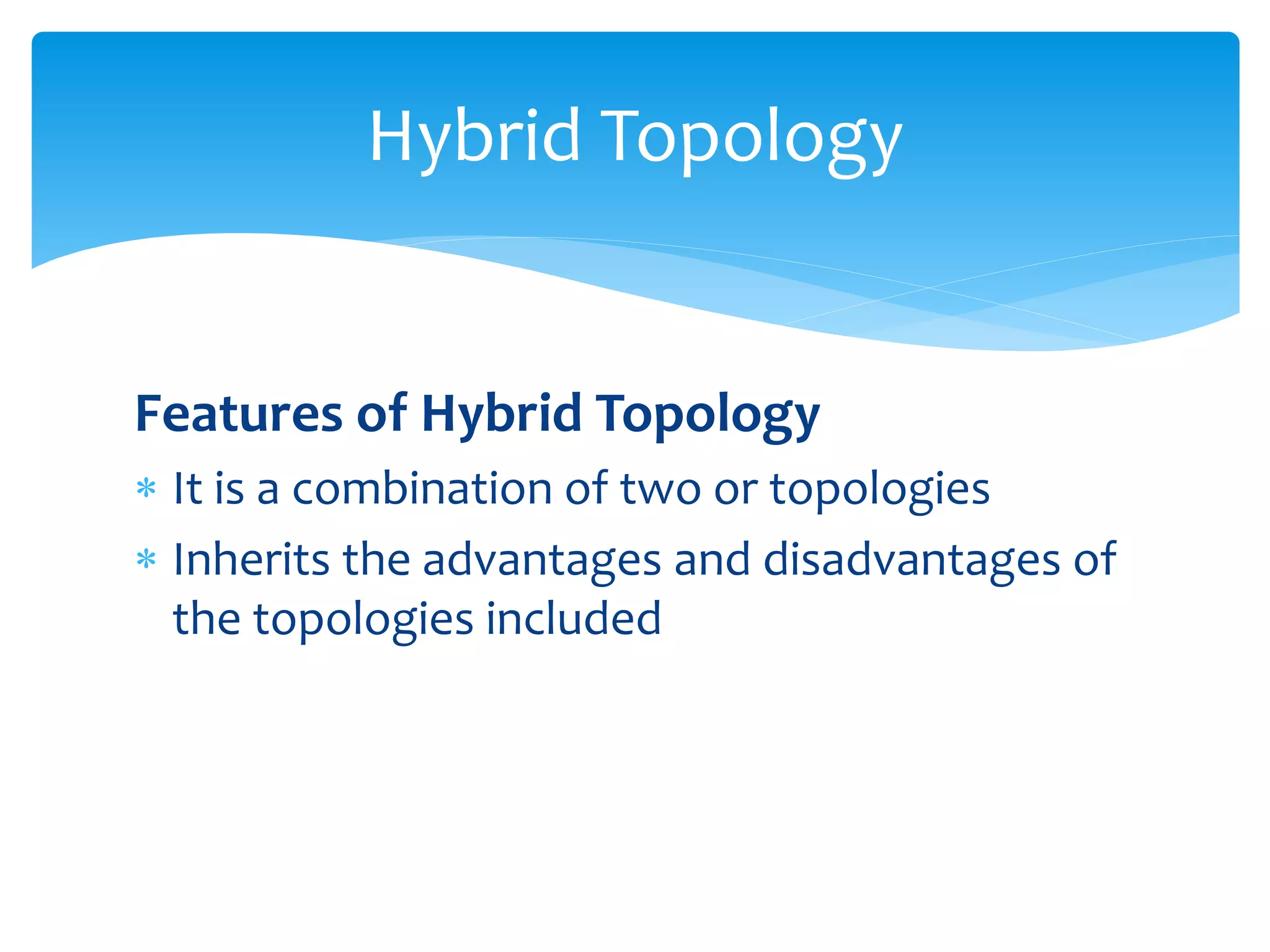 Hybrid Topology

Features of Hybrid Topology

* It is a combination of two or topologies
* Inherits the advantages and disadvantages of the topologies included